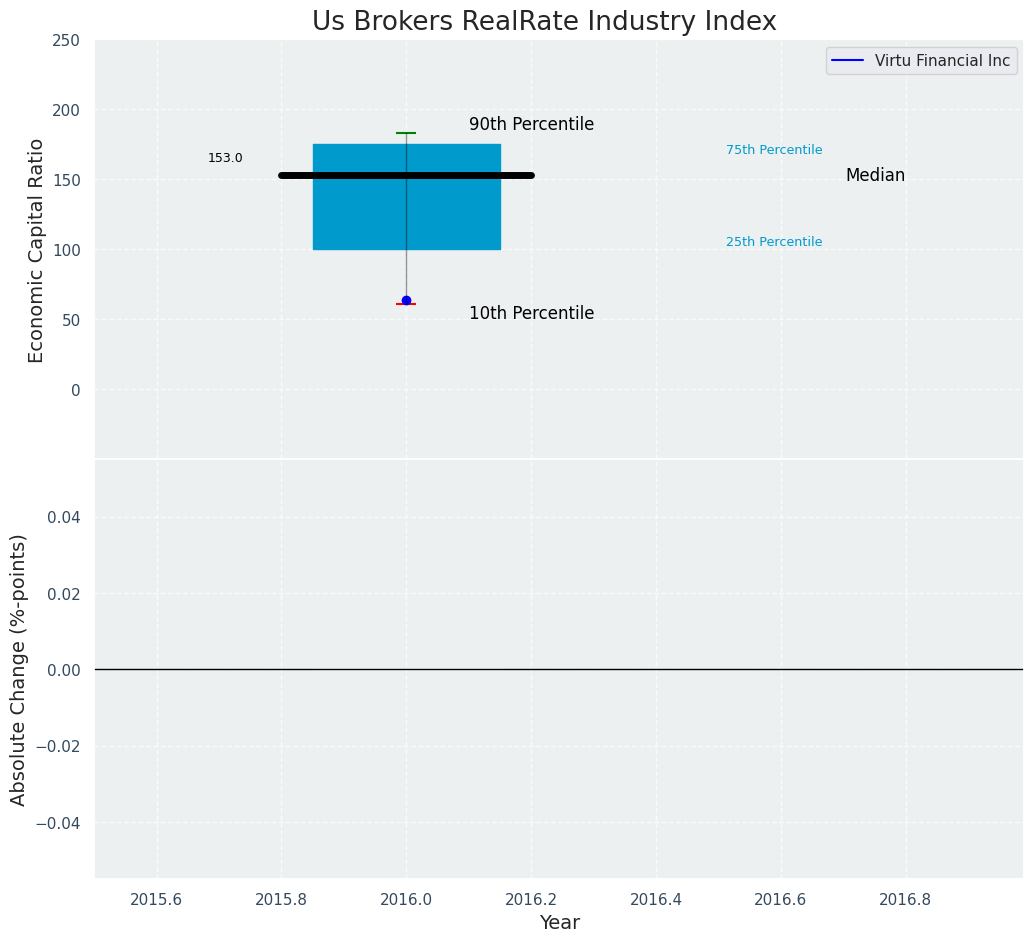 Us Brokers RealRate Industry Index

Virtu Financial Inc

Economic Capital Ratio

250
200
150
100
50
0

153.0

90th Percentile
75th Percentile
Median
25th Percentile
10th Percentile

Absolute Change (%-points)

0.04
0.02
0.00
−0.02
−0.04

2015.6
2015.8
2016.0
2016.2
2016.4
2016.6
2016.8

Year